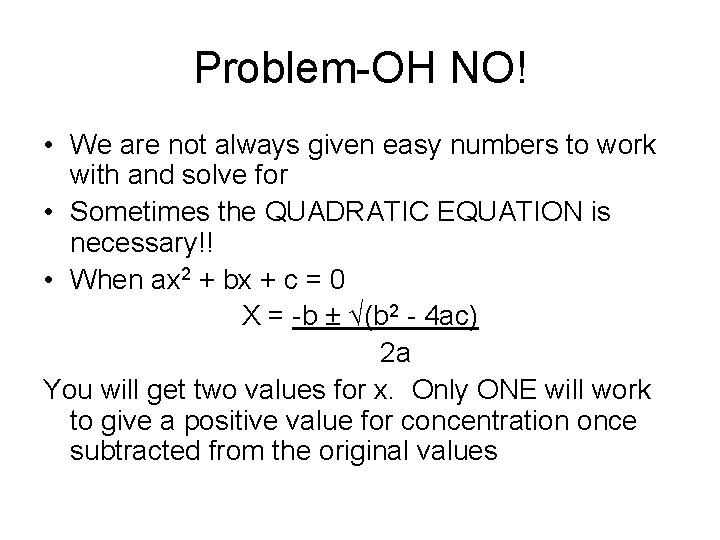 Problem-OH NO!

• We are not always given easy numbers to work with and solve for

• Sometimes the QUADRATIC EQUATION is necessary!!

• When $ax^2 + bx + c = 0$

$X = \frac{-b \pm \sqrt{(b^2 - 4ac)}}{2a}$

You will get two values for x. Only ONE will work to give a positive value for concentration once subtracted from the original values